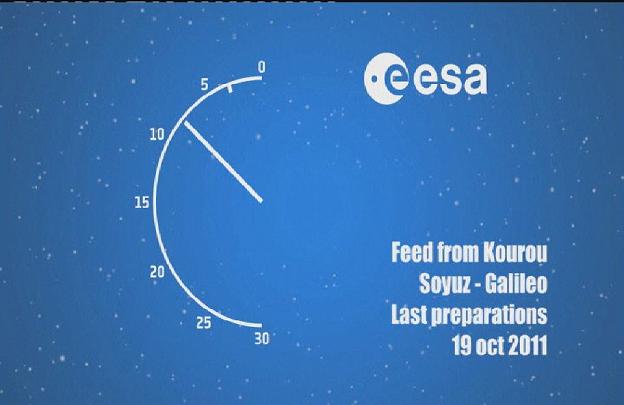 0
5
10
15
20
25
30

esa

Feed from Kourou
Soyuz - Galileo
Last preparations
19 oct 2011